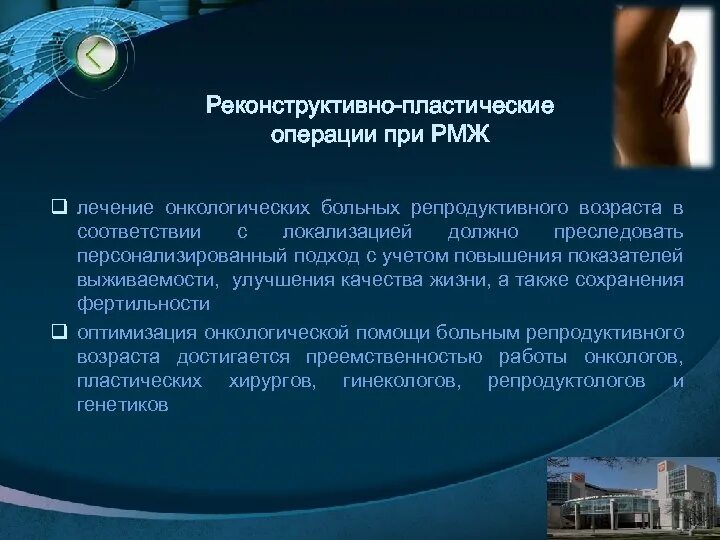 Реконструктивно-пластические операции при РМЖ

❑ лечение онкологических больных репродуктивного возраста в соответствии с локализацией должно преследовать персонализированный подход с учетом повышения показателей выживаемости, улучшения качества жизни, а также сохранения фертильности

❑ оптимизация онкологической помощи больным репродуктивного возраста достигается преемственностью работы онкологов, пластических хирургов, гинекологов, репродуктологов и генетиков